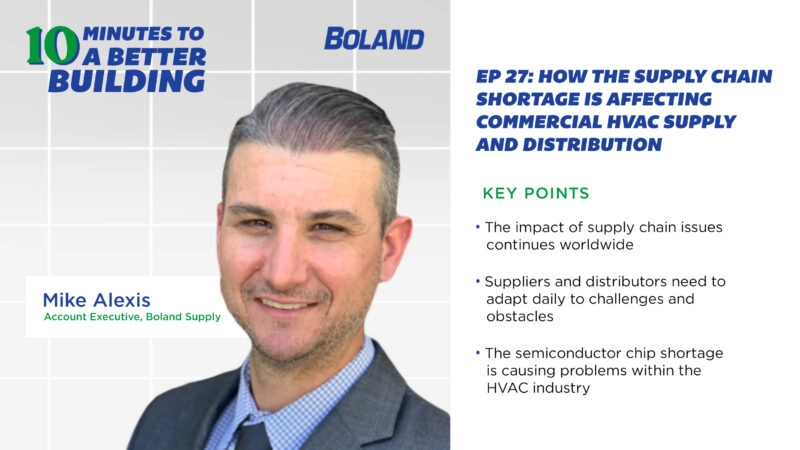 10 MINUTES TO A BETTER BUILDING

BOLAND

Mike Alexis
Account Executive, Boland Supply

EP 27: HOW THE SUPPLY CHAIN SHORTAGE IS AFFECTING COMMERCIAL HVAC SUPPLY AND DISTRIBUTION

KEY POINTS

• The impact of supply chain issues continues worldwide

• Suppliers and distributors need to adapt daily to challenges and obstacles

• The semiconductor chip shortage is causing problems within the HVAC industry